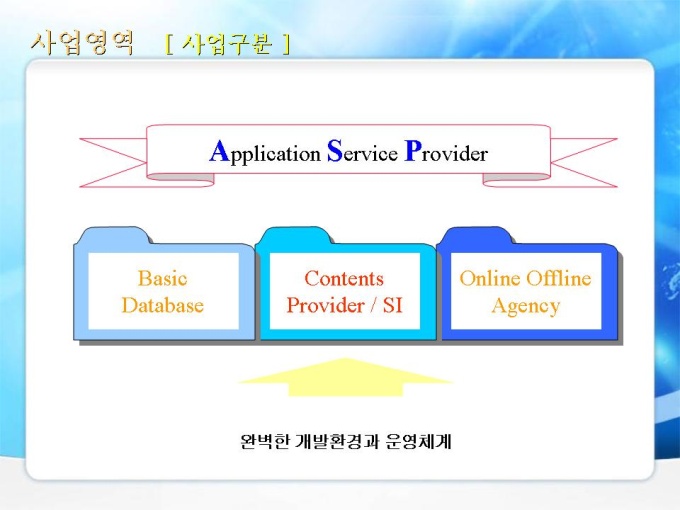 사업영역 [ 사업구분 ]

Application Service Provider

Basic Database

Contents Provider / SI

Online Offline Agency

완벽한 개발환경과 운영체계